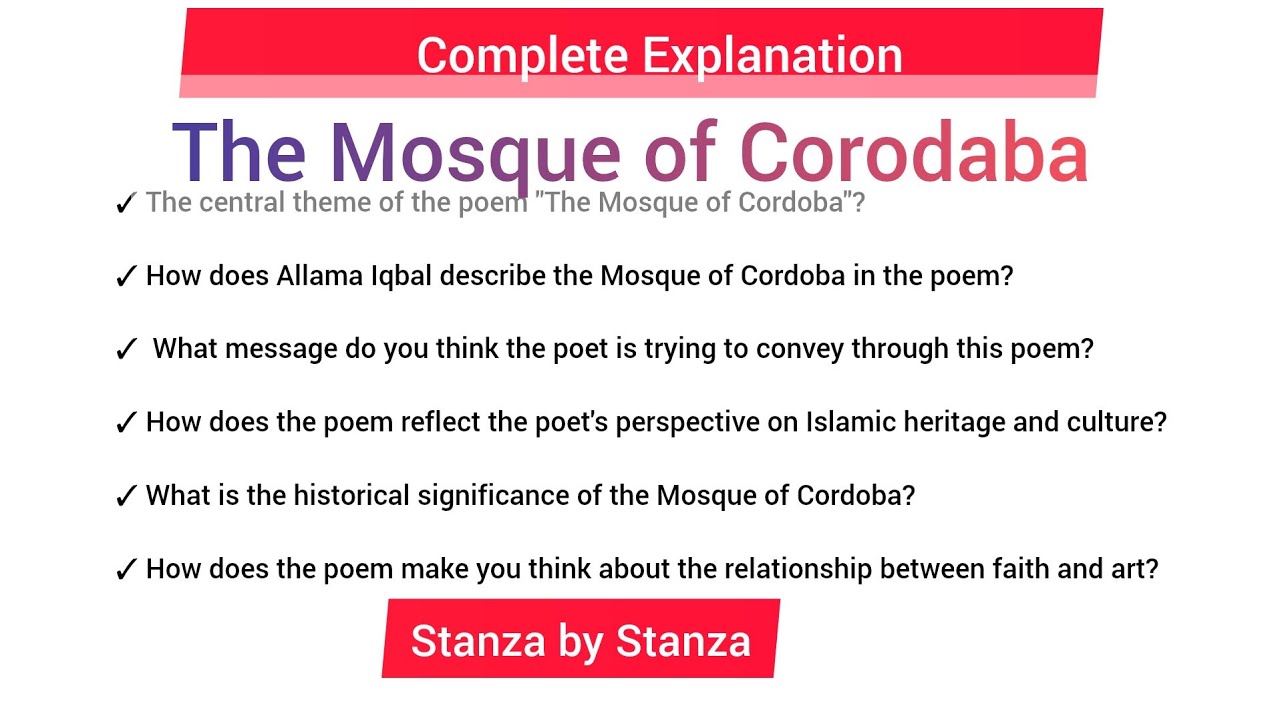 Complete Explanation

The Mosque of Corodaba

✓ The central theme of the poem "The Mosque of Cordoba"?

✓ How does Allama Iqbal describe the Mosque of Cordoba in the poem?

✓ What message do you think the poet is trying to convey through this poem?

✓ How does the poem reflect the poet's perspective on Islamic heritage and culture?

✓ What is the historical significance of the Mosque of Cordoba?

✓ How does the poem make you think about the relationship between faith and art?

Stanza by Stanza